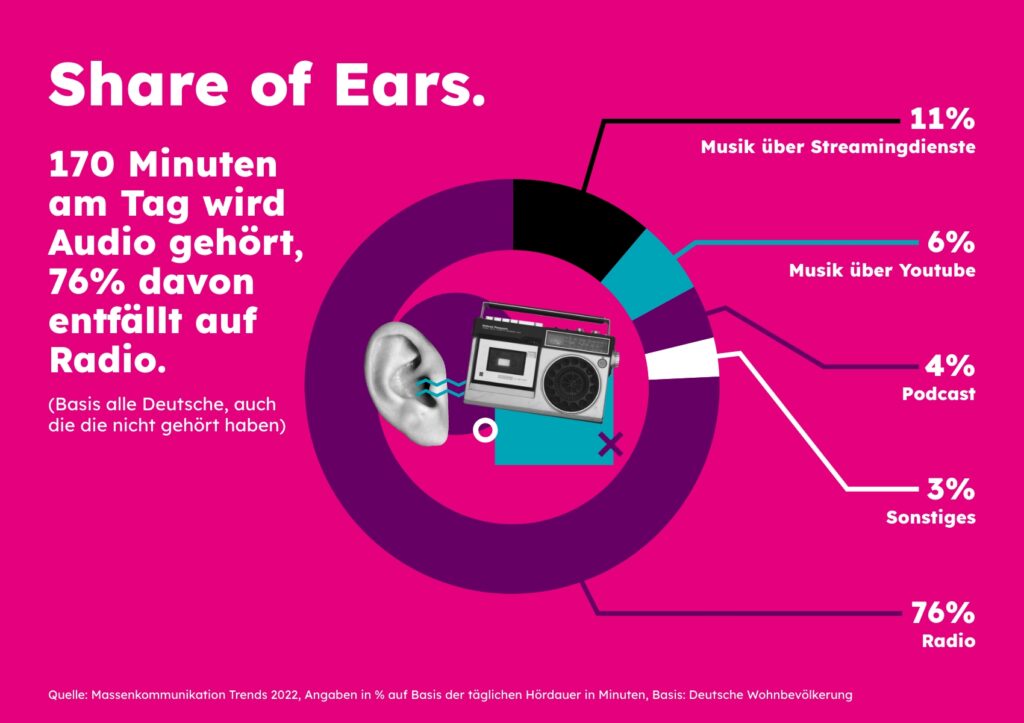 Share of Ears.

170 Minuten am Tag wird Audio gehört, 76% davon entfällt auf Radio.

(Basis alle Deutsche, auch die die nicht gehört haben)

11%
Musik über Streamingdienste

6%
Musik über Youtube

4%
Podcast

3%
Sonstiges

76%
Radio

Quelle: Massenkommunikation Trends 2022, Angaben in % auf Basis der täglichen Hördauer in Minuten, Basis: Deutsche Wohnbevölkerung